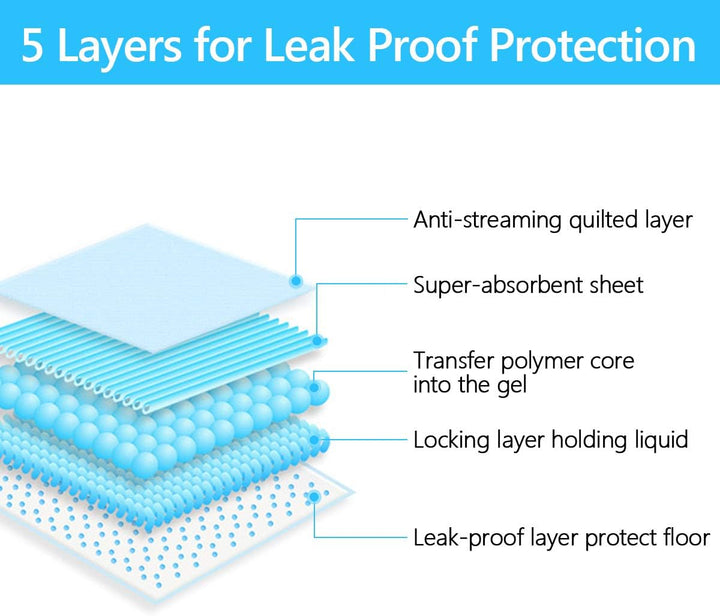 5 Layers for Leak Proof Protection

Anti-streaming quilted layer

Super-absorbent sheet

Transfer polymer core into the gel

Locking layer holding liquid

Leak-proof layer protect floor